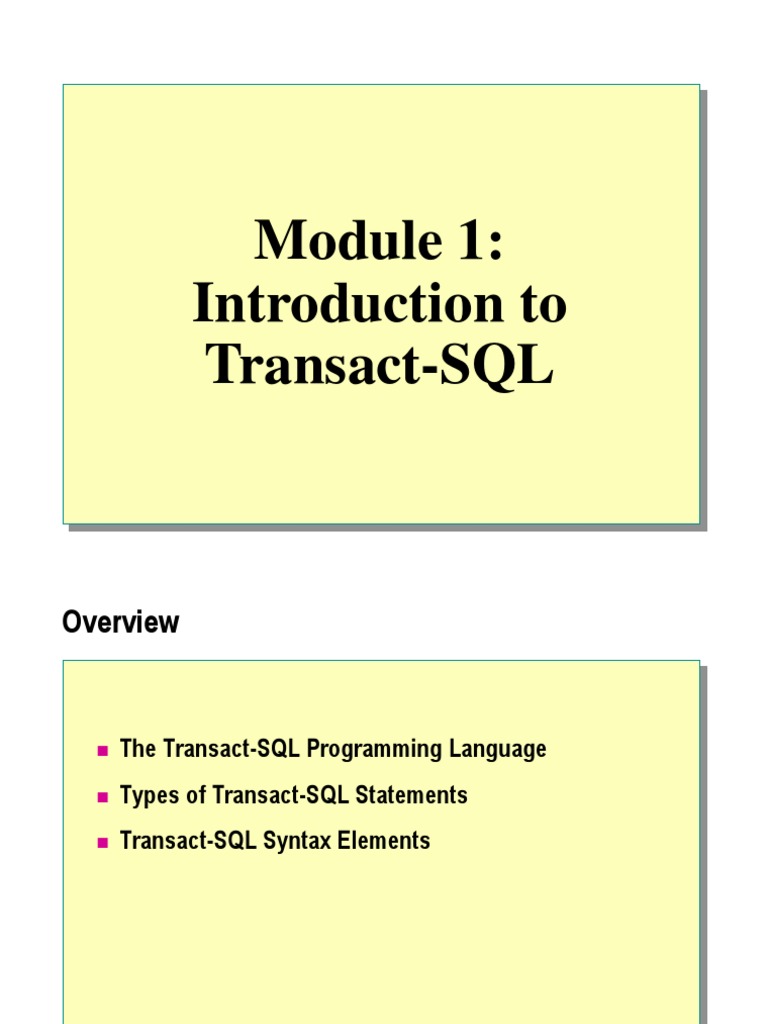 Module 1: Introduction to Transact-SQL

Overview

The Transact-SQL Programming Language
Types of Transact-SQL Statements
Transact-SQL Syntax Elements